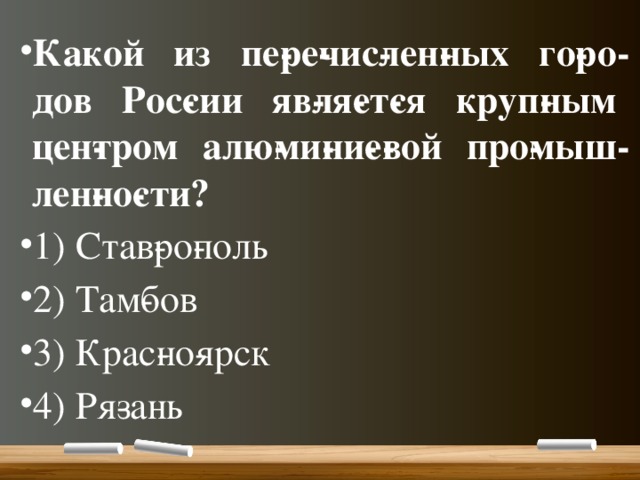 •Какой из перечисленных городов России является крупным центром алюминиевой промышленности?

•1) Ставрополь

•2) Тамбов

•3) Красноярск

•4) Рязань